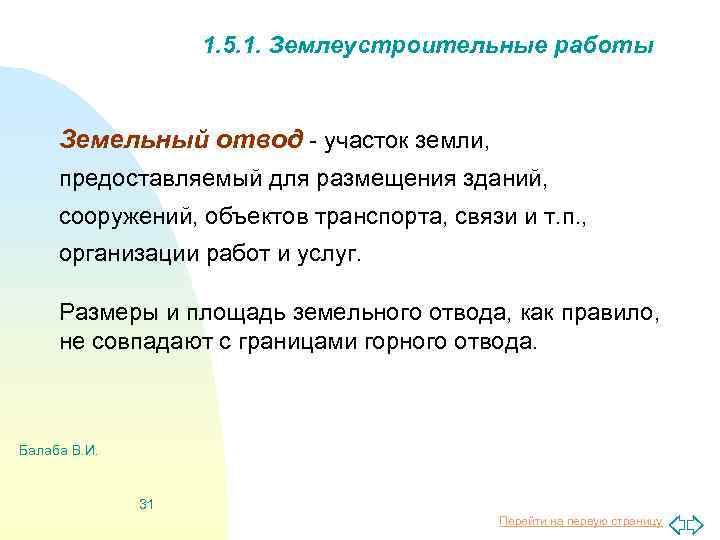 1.5.1. Землеустроительные работы

Земельный отвод - участок земли, предоставляемый для размещения зданий, сооружений, объектов транспорта, связи и т.п., организации работ и услуг.

Размеры и площадь земельного отвода, как правило, не совпадают с границами горного отвода.

Балаба В.И.

31

Перейти на первую страницу